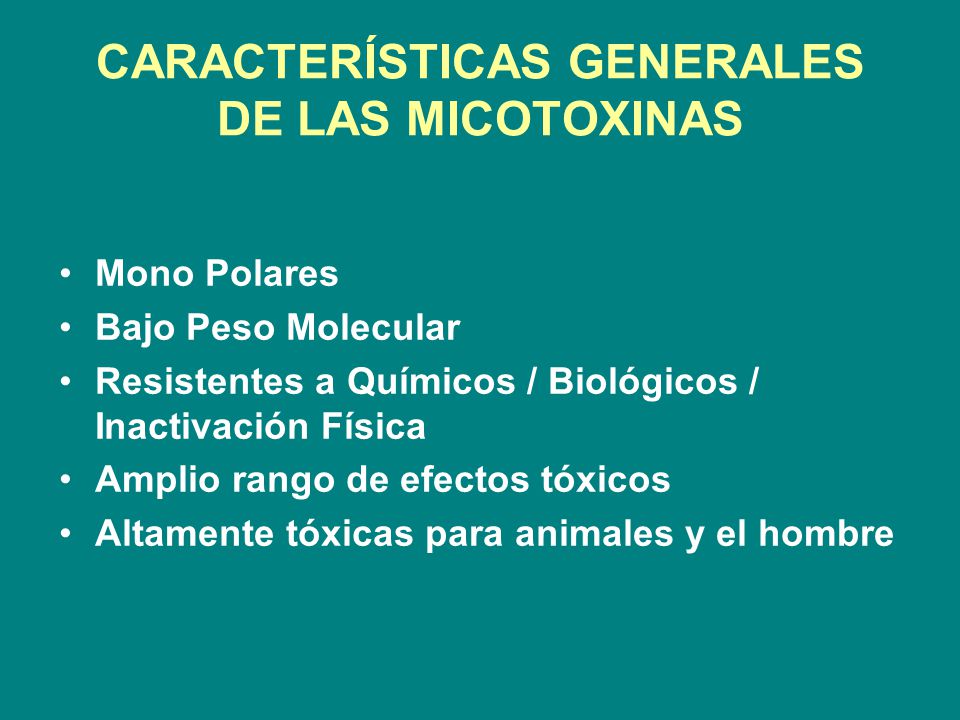 CARACTERÍSTICAS GENERALES DE LAS MICOTOXINAS

• Mono Polares
• Bajo Peso Molecular
• Resistentes a Químicos / Biológicos / Inactivación Física
• Amplio rango de efectos tóxicos
• Altamente tóxicas para animales y el hombre